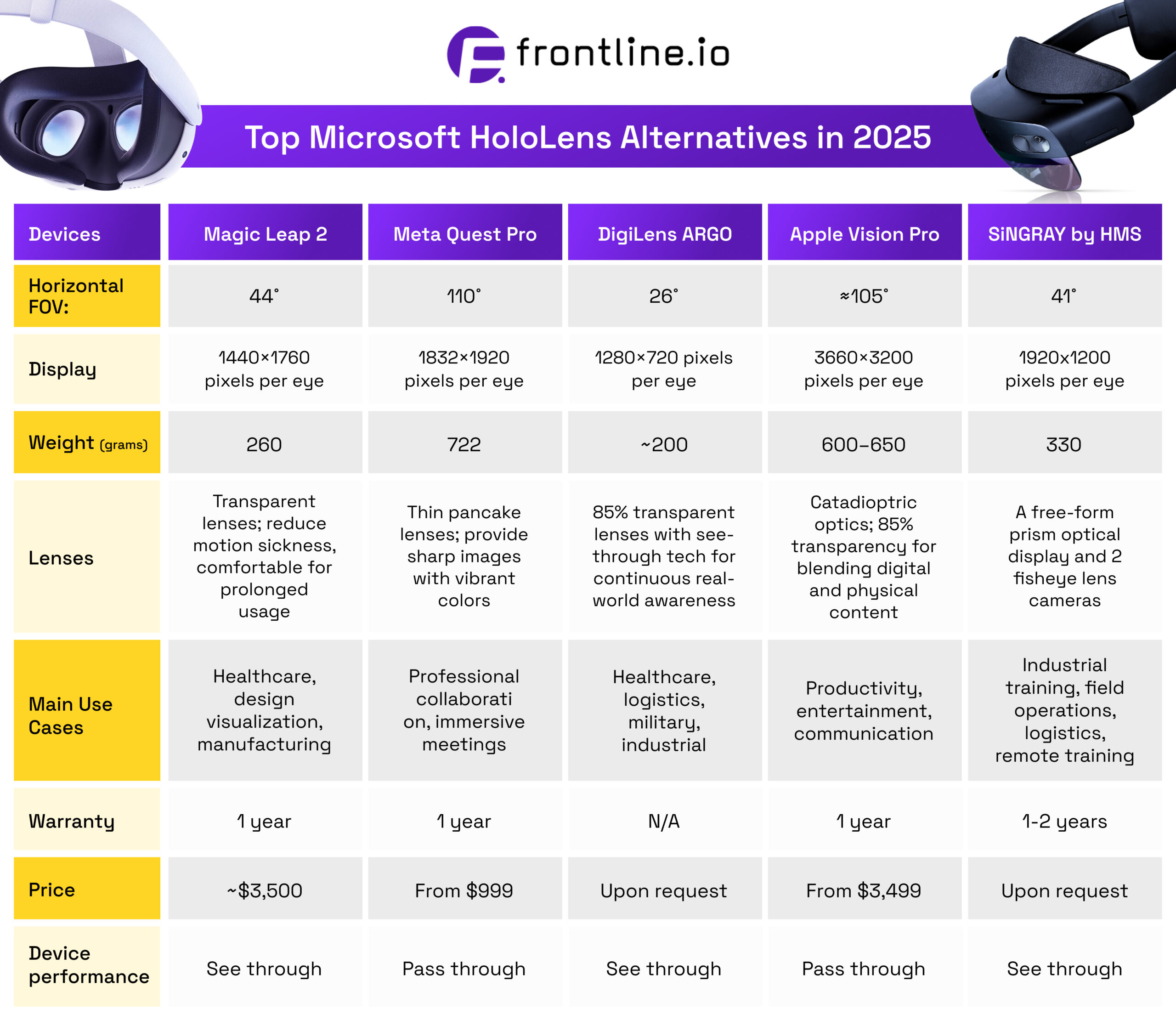 frontline.io

Top Microsoft HoloLens Alternatives in 2025

| Devices | Magic Leap 2 | Meta Quest Pro | DigiLens ARGO | Apple Vision Pro | SiNGRAY by HMS |
|---|---|---|---|---|---|
| Horizontal FOV: | 44° | 110° | 26° | ≈105° | 41° |
| Display | 1440×1760 pixels per eye | 1832×1920 pixels per eye | 1280×720 pixels per eye | 3660×3200 pixels per eye | 1920x1200 pixels per eye |
| Weight (grams) | 260 | 722 | ~200 | 600–650 | 330 |
| Lenses | Transparent lenses; reduce motion sickness, comfortable for prolonged usage | Thin pancake lenses; provide sharp images with vibrant colors | 85% transparent lenses with see-through tech for continuous real-world awareness | Catadioptric optics; 85% transparency for blending digital and physical content | A free-form prism optical display and 2 fisheye lens cameras |
| Main Use Cases | Healthcare, design visualization, manufacturing | Professional collaborati on, immersive meetings | Healthcare, logistics, military, industrial | Productivity, entertainment, communication | Industrial training, field operations, logistics, remote training |
| Warranty | 1 year | 1 year | N/A | 1 year | 1-2 years |
| Price | ~$3,500 | From $999 | Upon request | From $3,499 | Upon request |
| Device performance | See through | Pass through | See through | Pass through | See through |